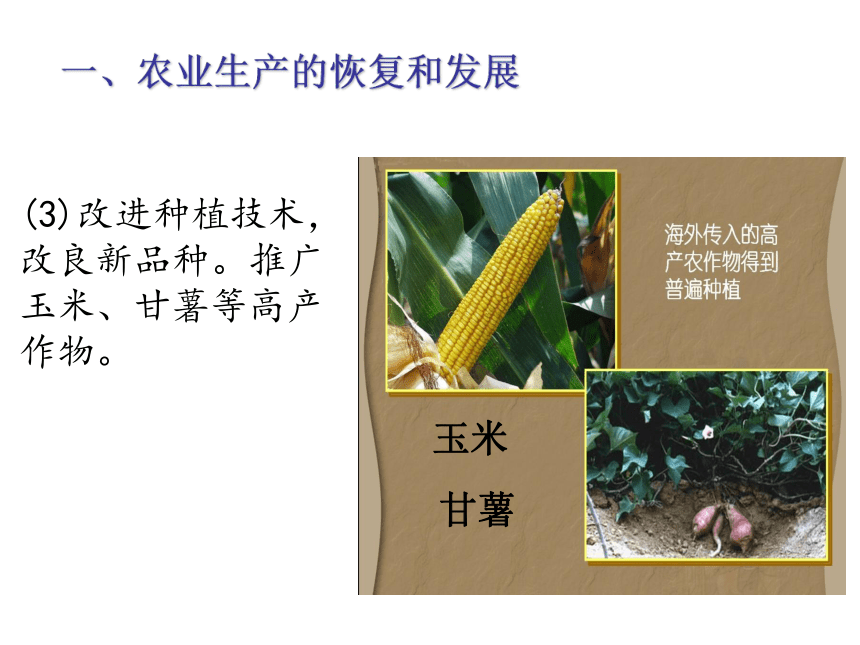 一、农业生产的恢复和发展

(3) 改进种植技术，改良新品种。推广玉米、甘薯等高产作物。

海外传入的高产农作物得到普遍种植

玉米

甘薯